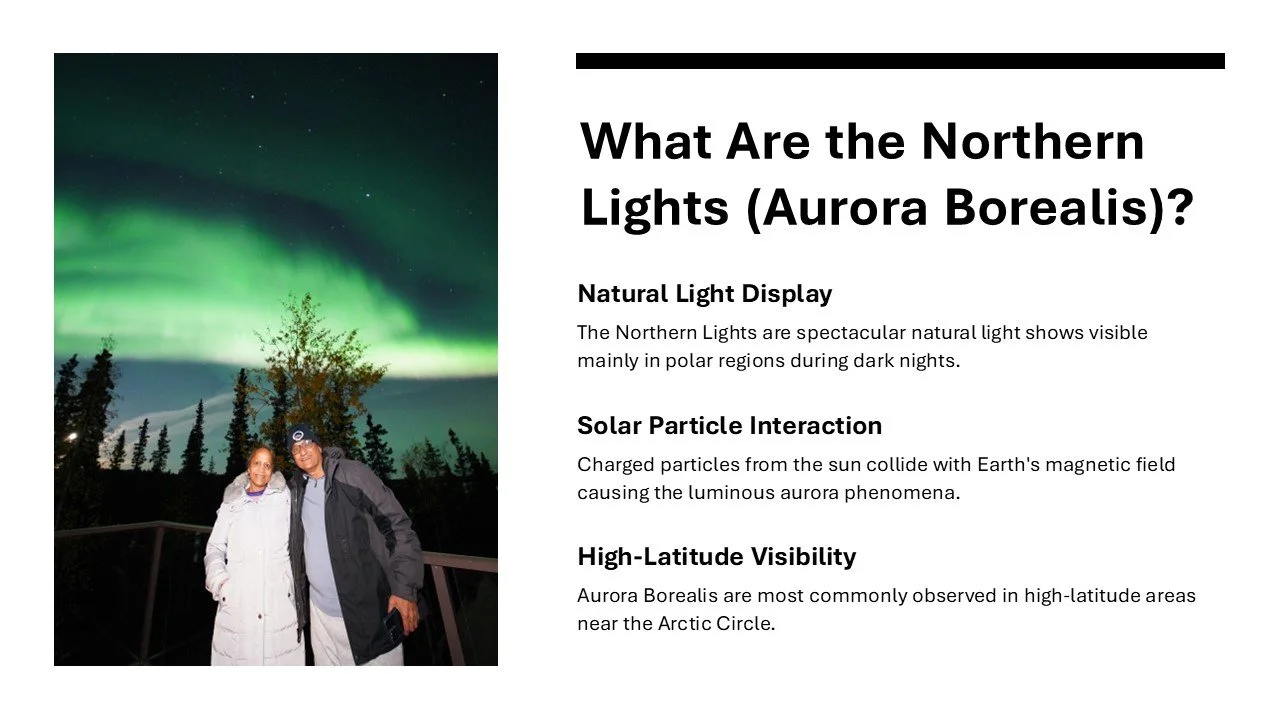 What Are the Northern Lights (Aurora Borealis)?

Natural Light Display

The Northern Lights are spectacular natural light shows visible mainly in polar regions during dark nights.

Solar Particle Interaction

Charged particles from the sun collide with Earth's magnetic field causing the luminous aurora phenomena.

High-Latitude Visibility

Aurora Borealis are most commonly observed in high-latitude areas near the Arctic Circle.